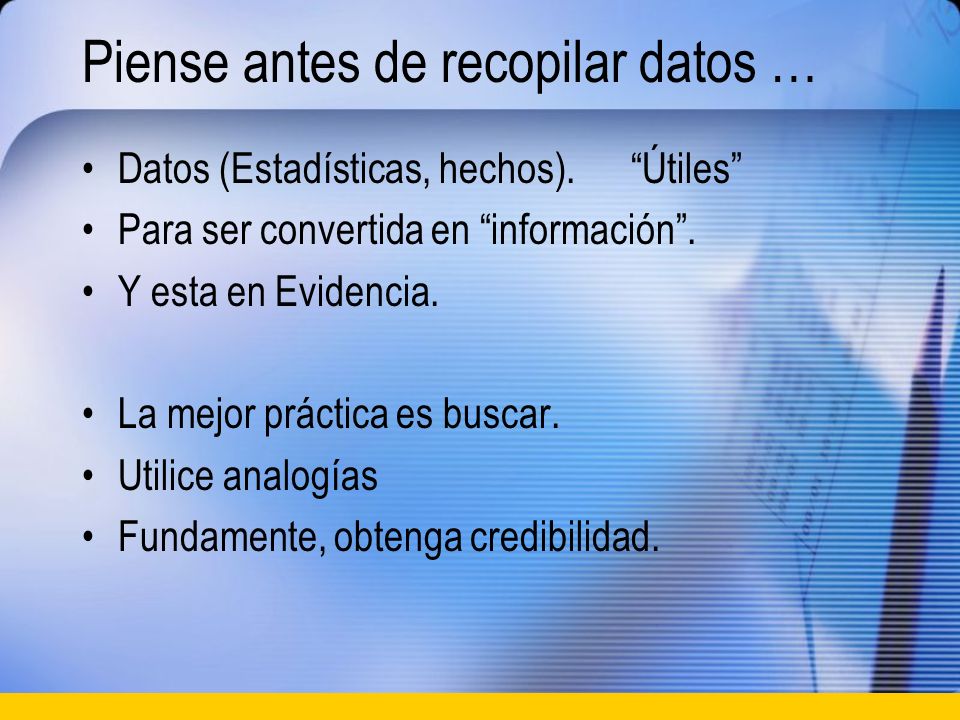 Piense antes de recopilar datos …

• Datos (Estadísticas, hechos). “Útiles”
• Para ser convertida en “información”.
• Y esta en Evidencia.

• La mejor práctica es buscar.
• Utilice analogías
• Fundamente, obtenga credibilidad.